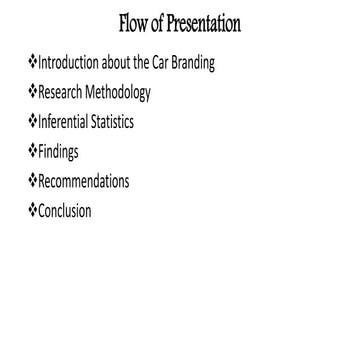 Flow of Presentation

❖Introduction about the Car Branding

❖Research Methodology

❖Inferential Statistics

❖Findings

❖Recommendations

❖Conclusion